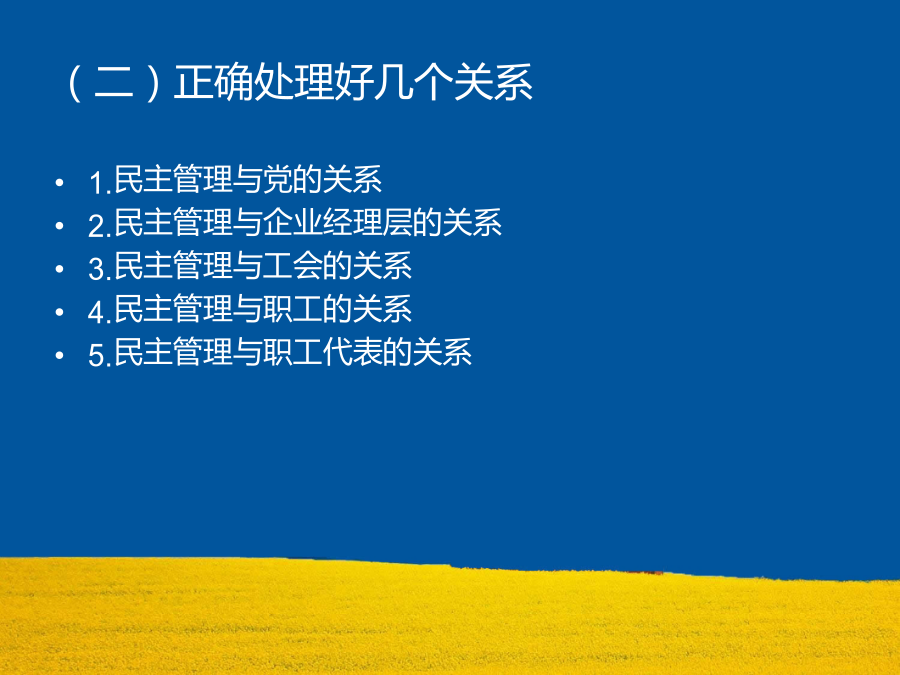 （二）正确处理好几个关系

• 1.民主管理与党的关系
• 2.民主管理与企业经理层的关系
• 3.民主管理与工会的关系
• 4.民主管理与职工的关系
• 5.民主管理与职工代表的关系